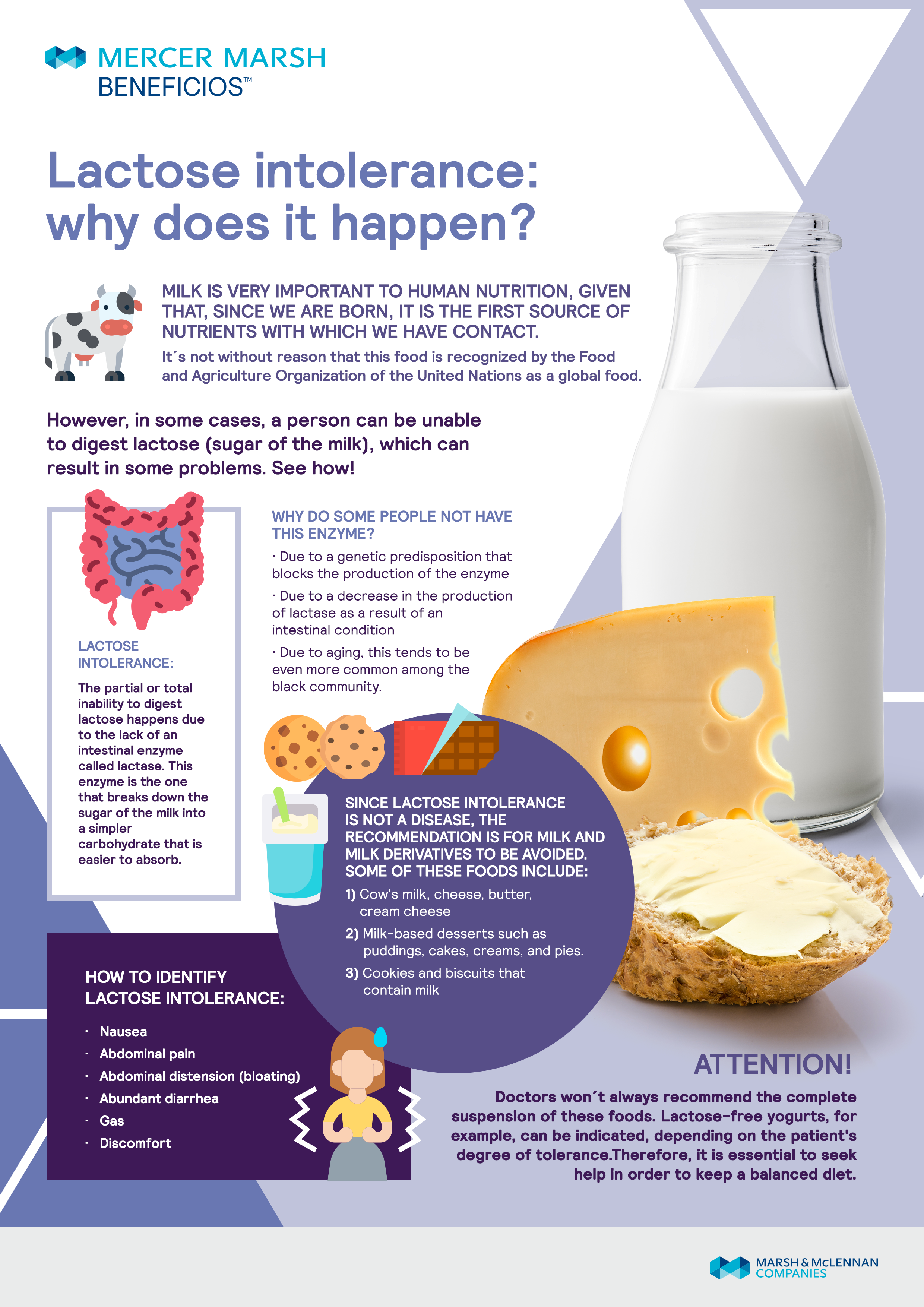 MERCER MARSH BENEFICIOS™

Lactose intolerance: why does it happen?

MILK IS VERY IMPORTANT TO HUMAN NUTRITION, GIVEN THAT, SINCE WE ARE BORN, IT IS THE FIRST SOURCE OF NUTRIENTS WITH WHICH WE HAVE CONTACT.

It´s not without reason that this food is recognized by the Food and Agriculture Organization of the United Nations as a global food.

However, in some cases, a person can be unable to digest lactose (sugar of the milk), which can result in some problems. See how!

LACTOSE INTOLERANCE:

The partial or total inability to digest lactose happens due to the lack of an intestinal enzyme called lactase. This enzyme is the one that breaks down the sugar of the milk into a simpler carbohydrate that is easier to absorb.

WHY DO SOME PEOPLE NOT HAVE THIS ENZYME?

· Due to a genetic predisposition that blocks the production of the enzyme

· Due to a decrease in the production of lactase as a result of an intestinal condition

· Due to aging, this tends to be even more common among the black community.

SINCE LACTOSE INTOLERANCE IS NOT A DISEASE, THE RECOMMENDATION IS FOR MILK AND MILK DERIVATIVES TO BE AVOIDED. SOME OF THESE FOODS INCLUDE:

1) Cow's milk, cheese, butter, cream cheese

2) Milk-based desserts such as puddings, cakes, creams, and pies.

3) Cookies and biscuits that contain milk

HOW TO IDENTIFY LACTOSE INTOLERANCE:

· Nausea
· Abdominal pain
· Abdominal distension (bloating)
· Abundant diarrhea
· Gas
· Discomfort

ATTENTION!

Doctors won´t always recommend the complete suspension of these foods. Lactose-free yogurts, for example, can be indicated, depending on the patient's degree of tolerance.Therefore, it is essential to seek help in order to keep a balanced diet.

MARSH & McLENNAN COMPANIES